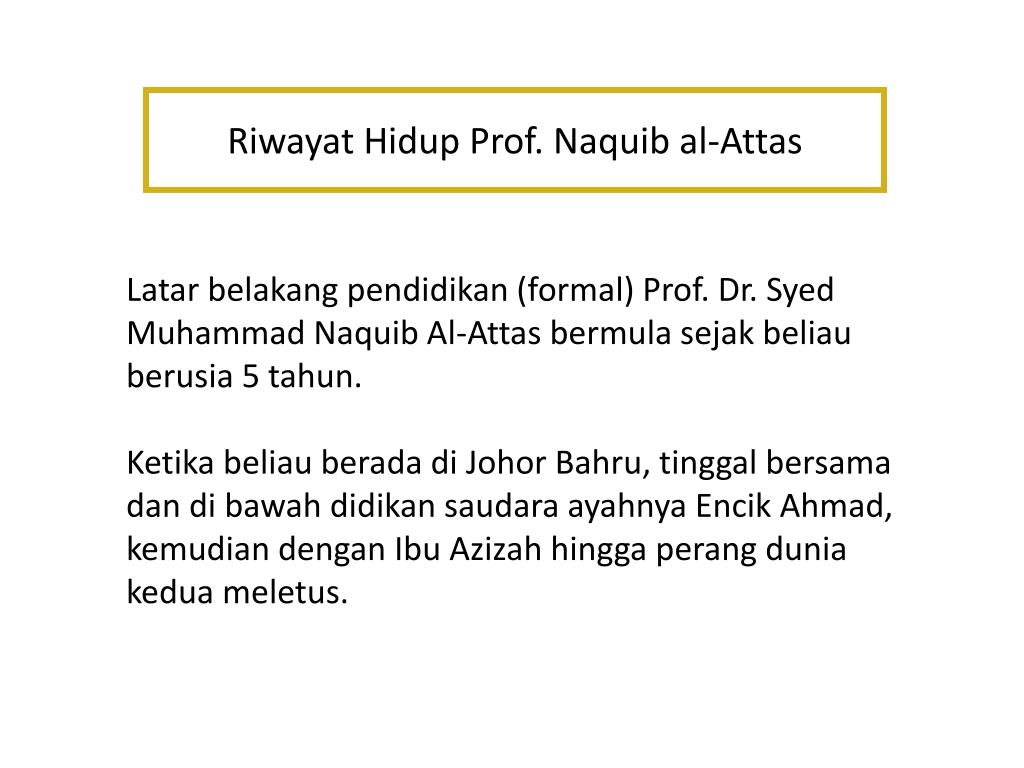 Riwayat Hidup Prof. Naquib al-Attas

Latar belakang pendidikan (formal) Prof. Dr. Syed Muhammad Naquib Al-Attas bermula sejak beliau berusia 5 tahun.

Ketika beliau berada di Johor Bahru, tinggal bersama dan di bawah didikan saudara ayahnya Encik Ahmad, kemudian dengan Ibu Azizah hingga perang dunia kedua meletus.